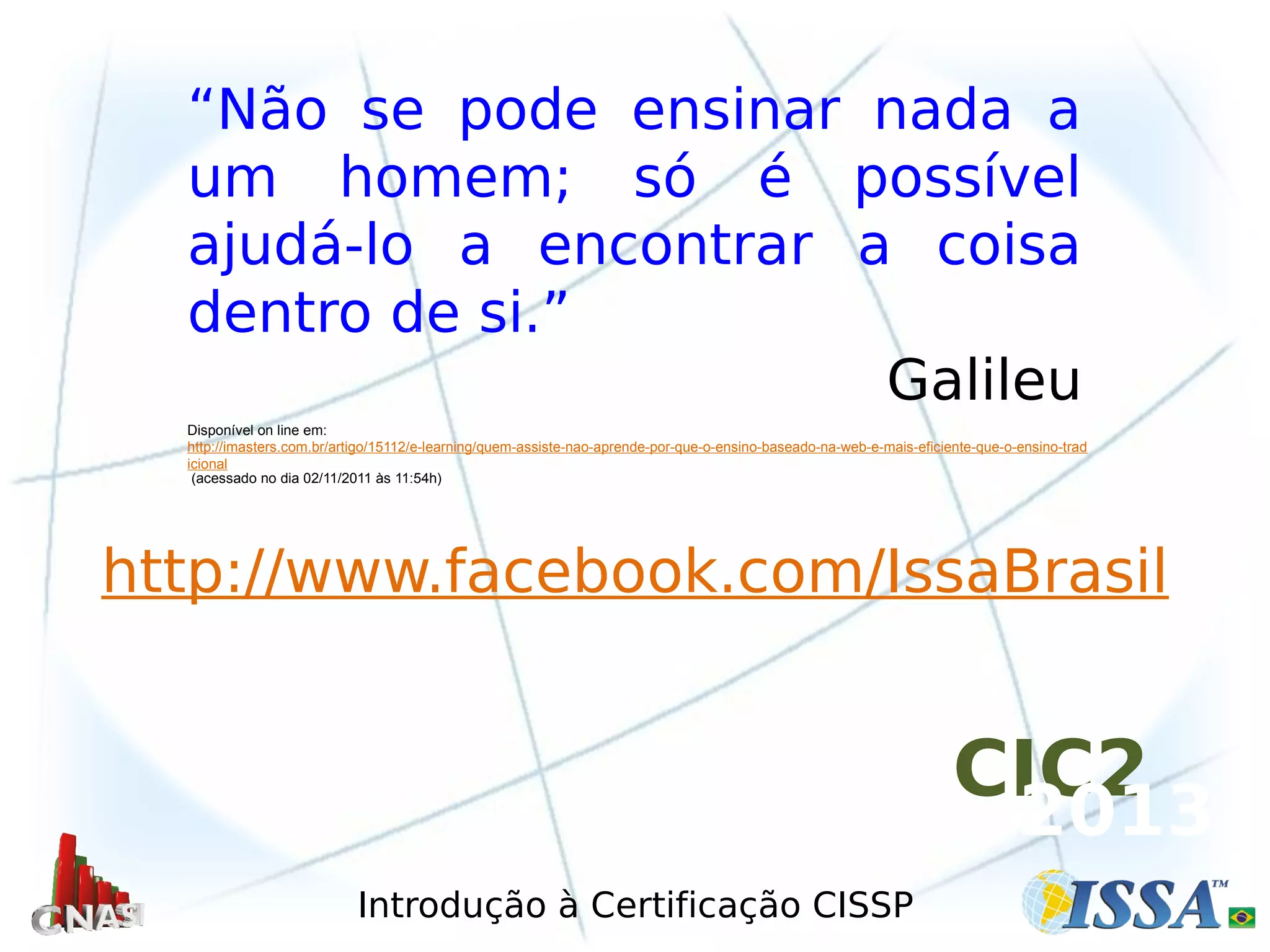 “Não se pode ensinar nada a um homem; só é possível ajudá-lo a encontrar a coisa dentro de si.”

Galileu

Disponível on line em:
http://imasters.com.br/artigo/15112/e-learning/quem-assiste-nao-aprende-por-que-o-ensino-baseado-na-web-e-mais-eficiente-que-o-ensino-tradicional
(acessado no dia 02/11/2011 às 11:54h)

http://www.facebook.com/IssaBrasil

CIC2
2013

CNASI

Introdução à Certificação CISSP

ISSA™